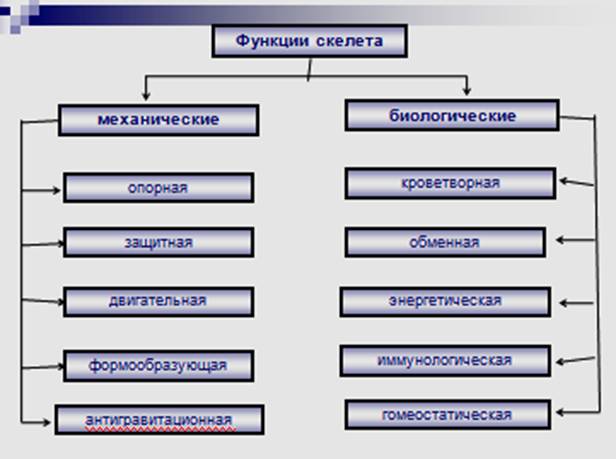 Функции скелета

механические

опорная

защитная

двигательная

формообразующая

антигравитационная

биологические

кроветворная

обменная

энергетическая

иммунологическая

гомеостатическая